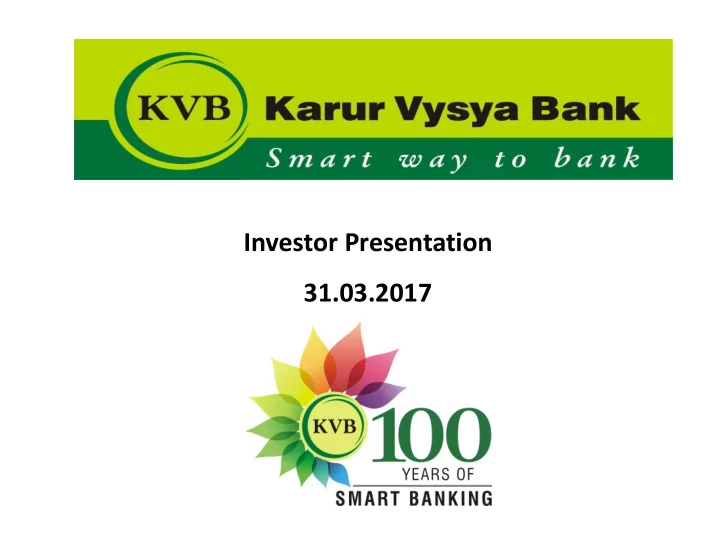 KVB Karur Vysya Bank

Smart way to bank

Investor Presentation

31.03.2017

KVB 100 YEARS OF SMART BANKING